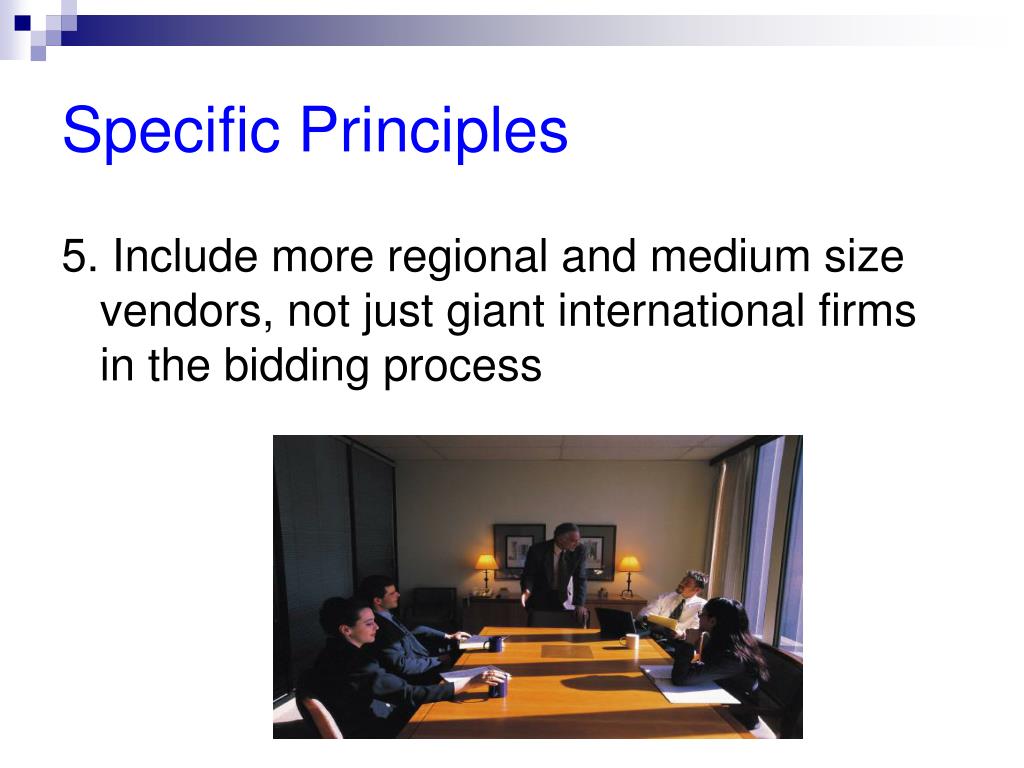 Specific Principles

5. Include more regional and medium size vendors, not just giant international firms in the bidding process